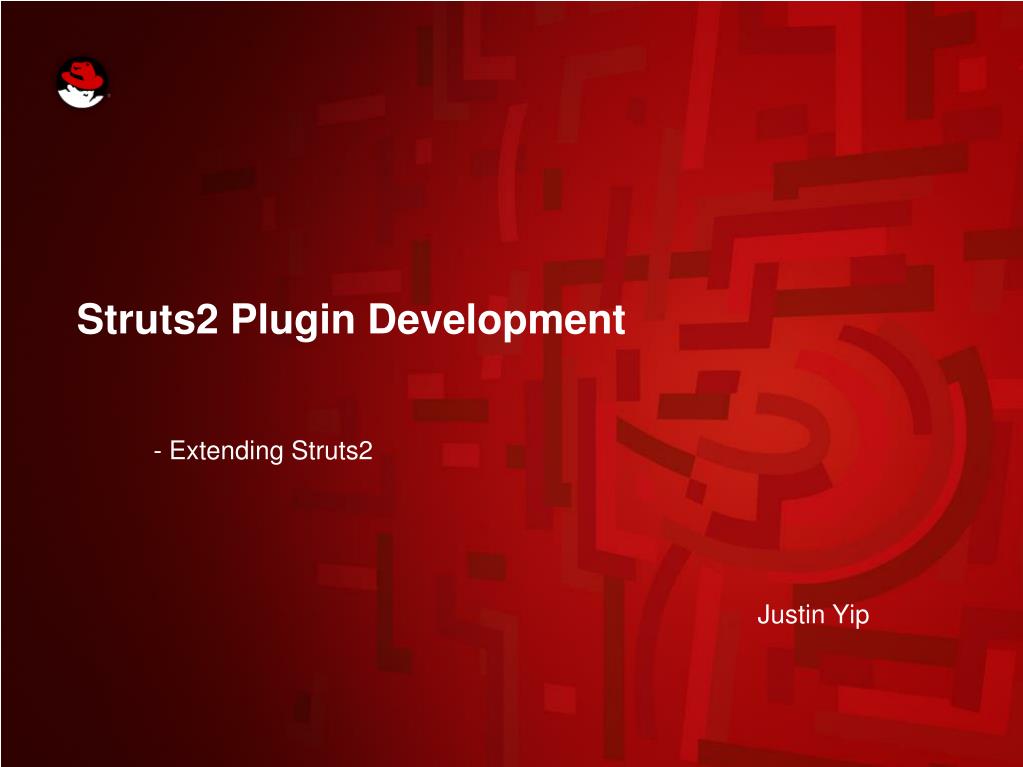 Struts2 Plugin Development

- Extending Struts2

Justin Yip